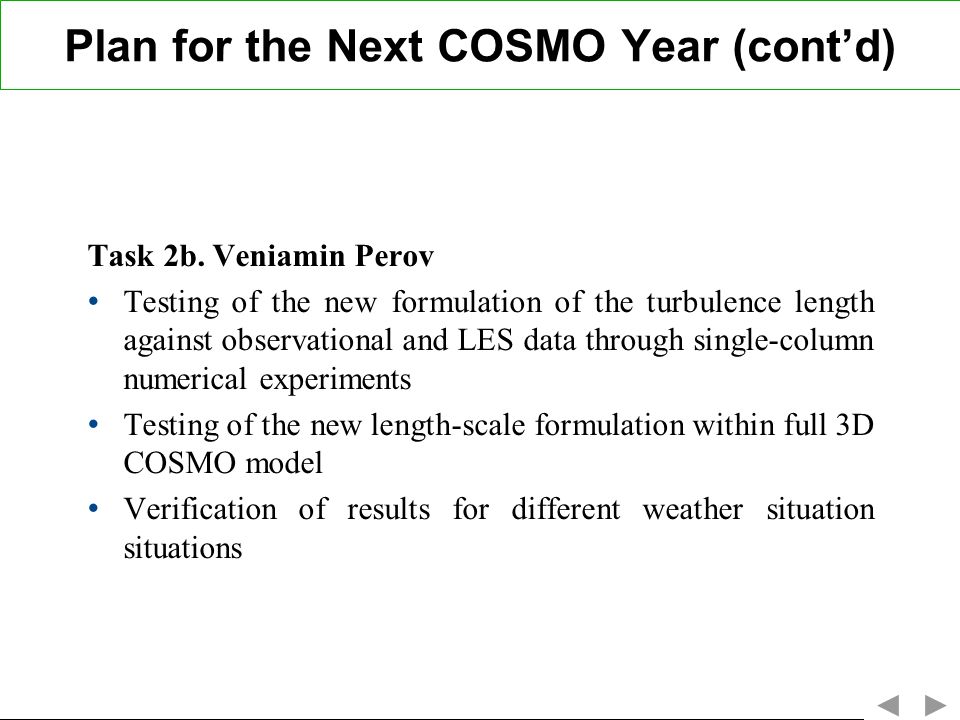 Plan for the Next COSMO Year (cont’d)

Task 2b. Veniamin Perov

• Testing of the new formulation of the turbulence length against observational and LES data through single-column numerical experiments

• Testing of the new length-scale formulation within full 3D COSMO model

• Verification of results for different weather situation situations